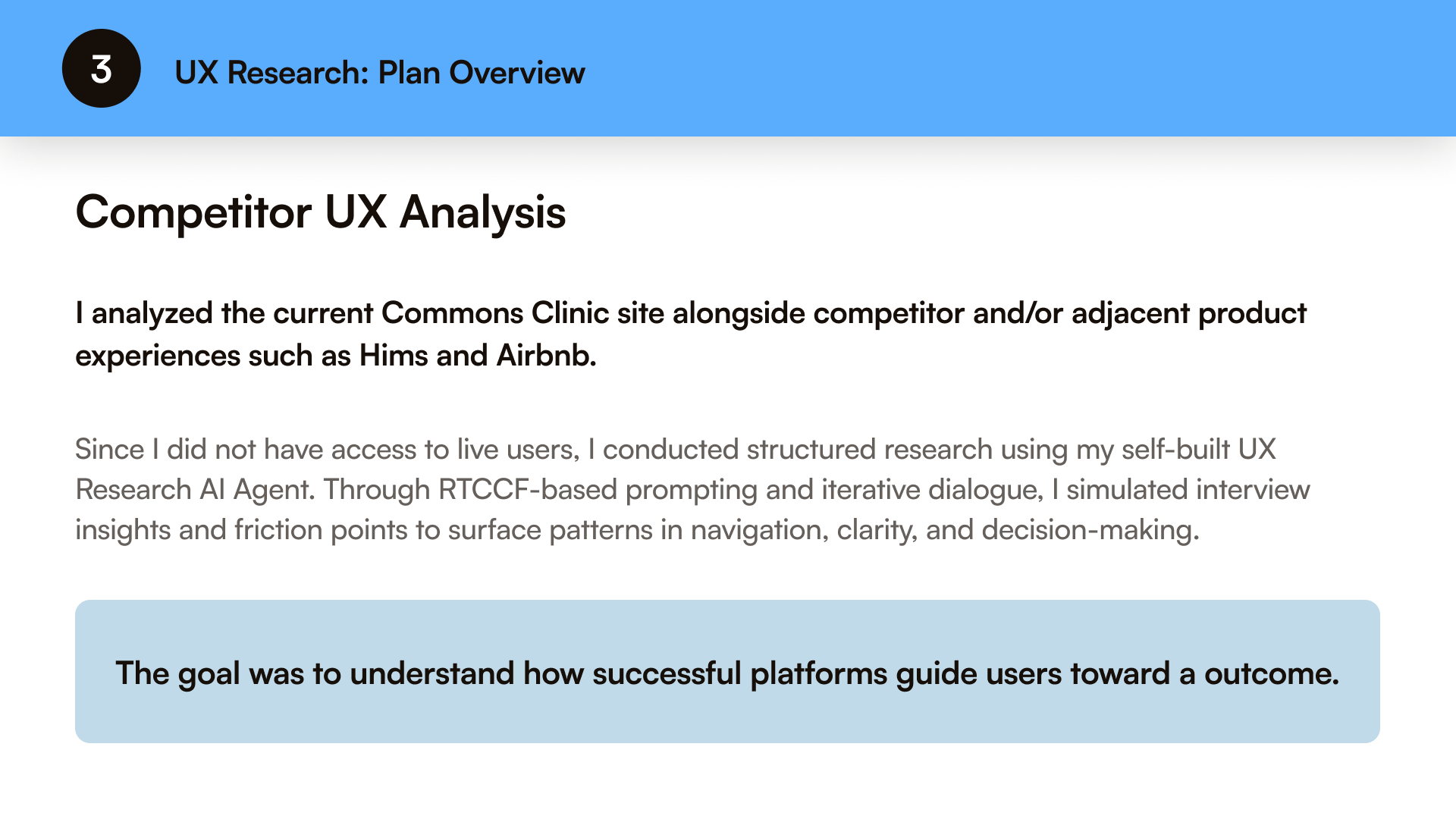 3

UX Research: Plan Overview

Competitor UX Analysis

I analyzed the current Commons Clinic site alongside competitor and/or adjacent product experiences such as Hims and Airbnb.

Since I did not have access to live users, I conducted structured research using my self-built UX Research AI Agent. Through RTCCF-based prompting and iterative dialogue, I simulated interview insights and friction points to surface patterns in navigation, clarity, and decision-making.

The goal was to understand how successful platforms guide users toward a outcome.